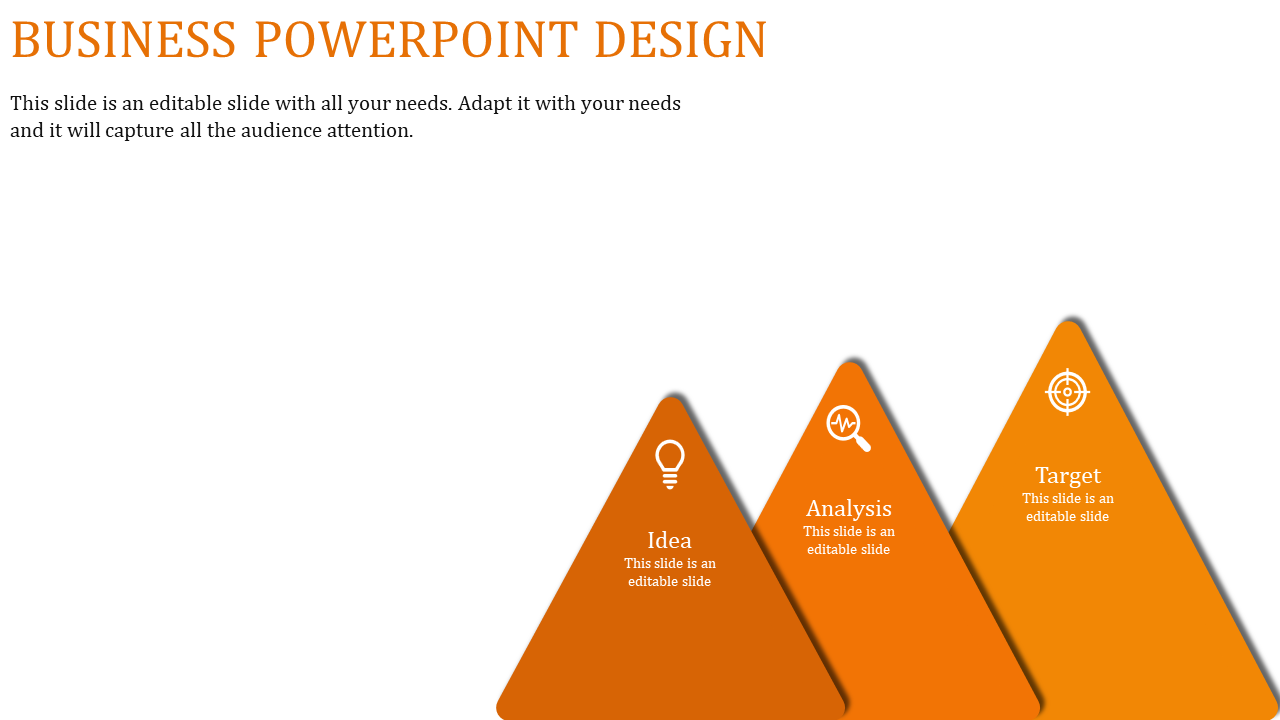 BUSINESS POWERPOINT DESIGN

This slide is an editable slide with all your needs. Adapt it with your needs and it will capture all the audience attention.

Idea
This slide is an editable slide

Analysis
This slide is an editable slide

Target
This slide is an editable slide